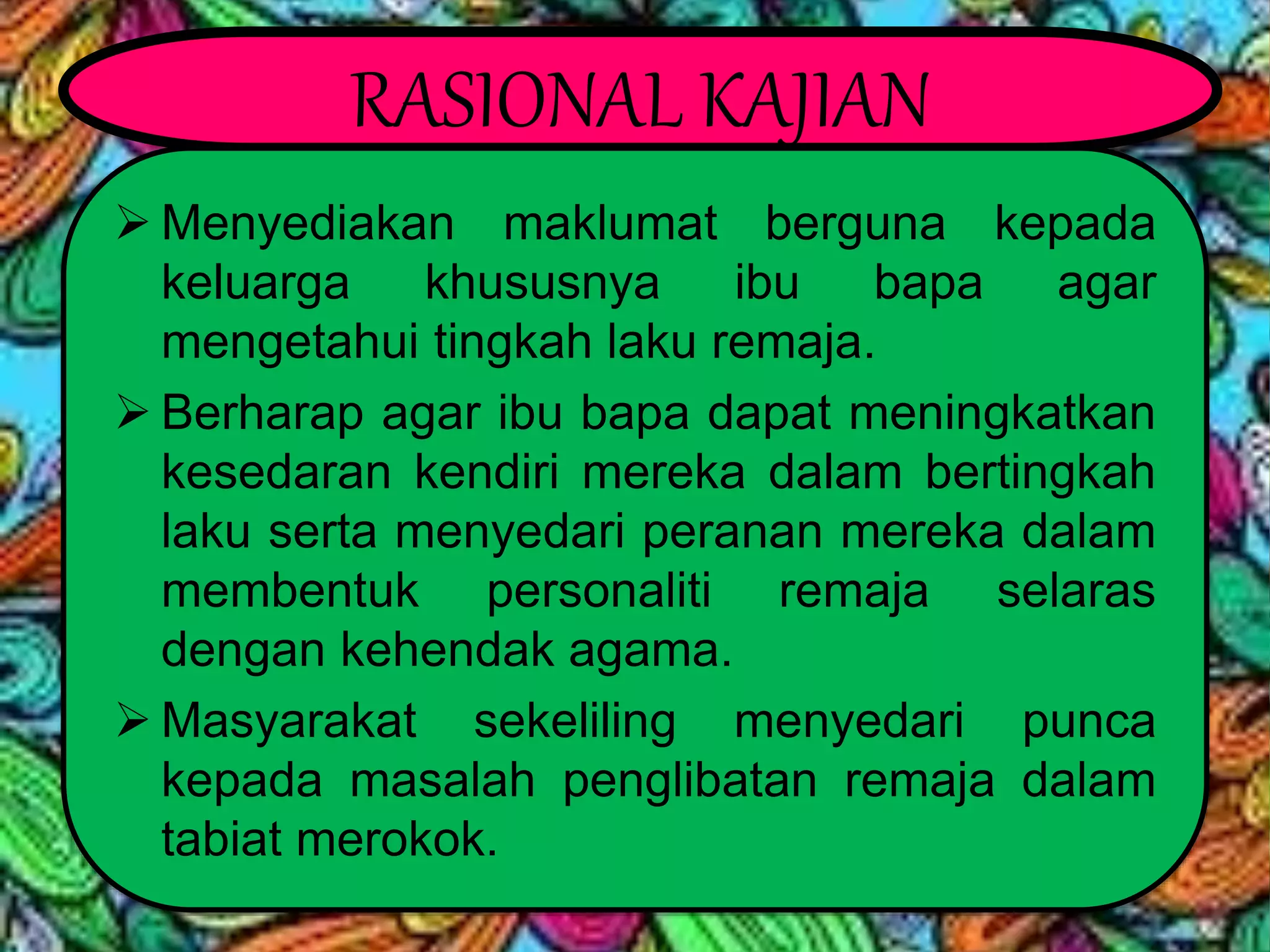 RASIONAL KAJIAN

➢ Menyediakan maklumat berguna kepada keluarga khususnya ibu bapa agar mengetahui tingkah laku remaja.

➢ Berharap agar ibu bapa dapat meningkatkan kesedaran kendiri mereka dalam bertingkah laku serta menyedari peranan mereka dalam membentuk personaliti remaja selaras dengan kehendak agama.

➢ Masyarakat sekeliling menyedari punca kepada masalah penglibatan remaja dalam tabiat merokok.